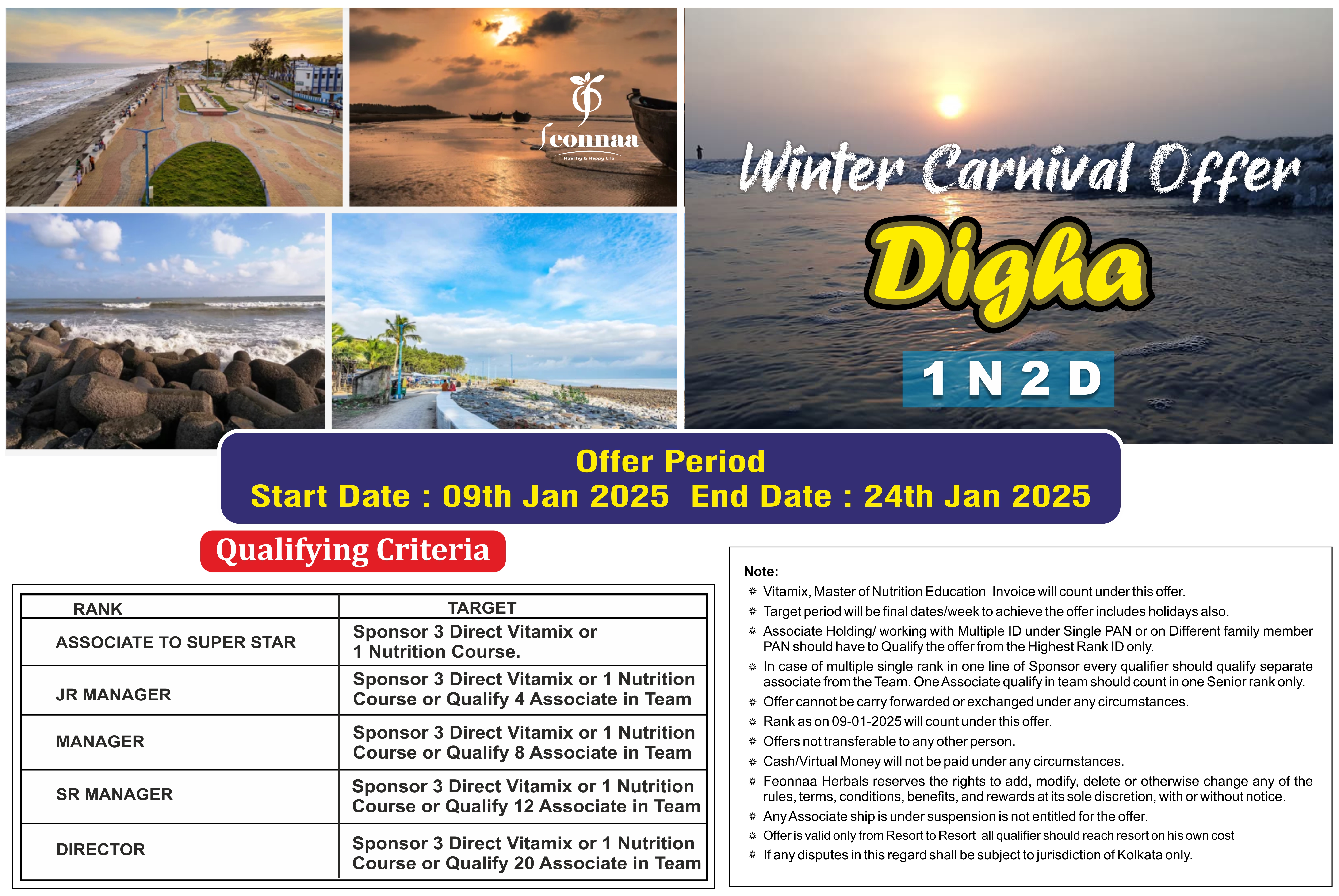 feonnaa
Healthy & Happy Life

Winter Carnival Offer
Digha
1 N 2 D

Offer Period
Start Date : 09th Jan 2025 End Date : 24th Jan 2025

Qualifying Criteria

| RANK | TARGET |
|---|---|
| ASSOCIATE TO SUPER STAR | Sponsor 3 Direct Vitamix or 1 Nutrition Course. |
| JR MANAGER | Sponsor 3 Direct Vitamix or 1 Nutrition Course or Qualify 4 Associate in Team |
| MANAGER | Sponsor 3 Direct Vitamix or 1 Nutrition Course or Qualify 8 Associate in Team |
| SR MANAGER | Sponsor 3 Direct Vitamix or 1 Nutrition Course or Qualify 12 Associate in Team |
| DIRECTOR | Sponsor 3 Direct Vitamix or 1 Nutrition Course or Qualify 20 Associate in Team |

Note:
Vitamix, Master of Nutrition Education Invoice will count under this offer.
Target period will be final dates/week to achieve the offer includes holidays also.
Associate Holding/ working with Multiple ID under Single PAN or on Different family member PAN should have to Qualify the offer from the Highest Rank ID only.
In case of multiple single rank in one line of Sponsor every qualifier should qualify separate associate from the Team. One Associate qualify in team should count in one Senior rank only.
Offer cannot be carry forwarded or exchanged under any circumstances.
Rank as on 09-01-2025 will count under this offer.
Offers not transferable to any other person.
Cash/Virtual Money will not be paid under any circumstances.
Feonnaa Herbals reserves the rights to add, modify, delete or otherwise change any of the rules, terms, conditions, benefits, and rewards at its sole discretion, with or without notice.
Any Associate ship is under suspension is not entitled for the offer.
Offer is valid only from Resort to Resort all qualifier should reach resort on his own cost
If any disputes in this regard shall be subject to jurisdiction of Kolkata only.